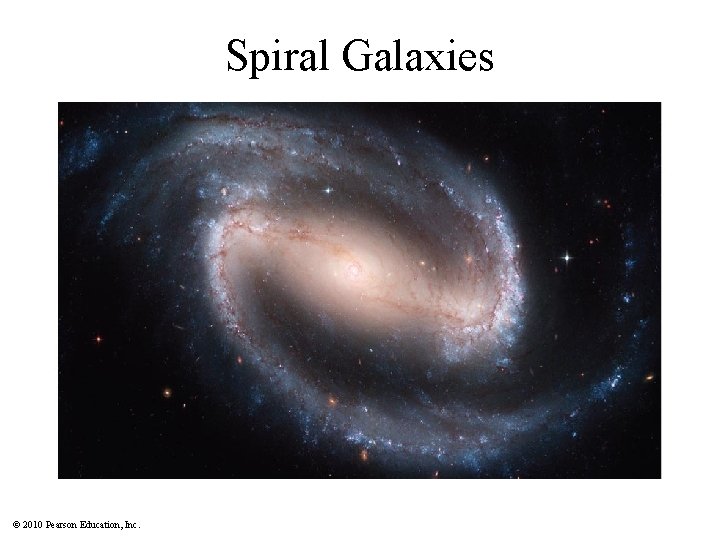 Spiral Galaxies

© 2010 Pearson Education, Inc.